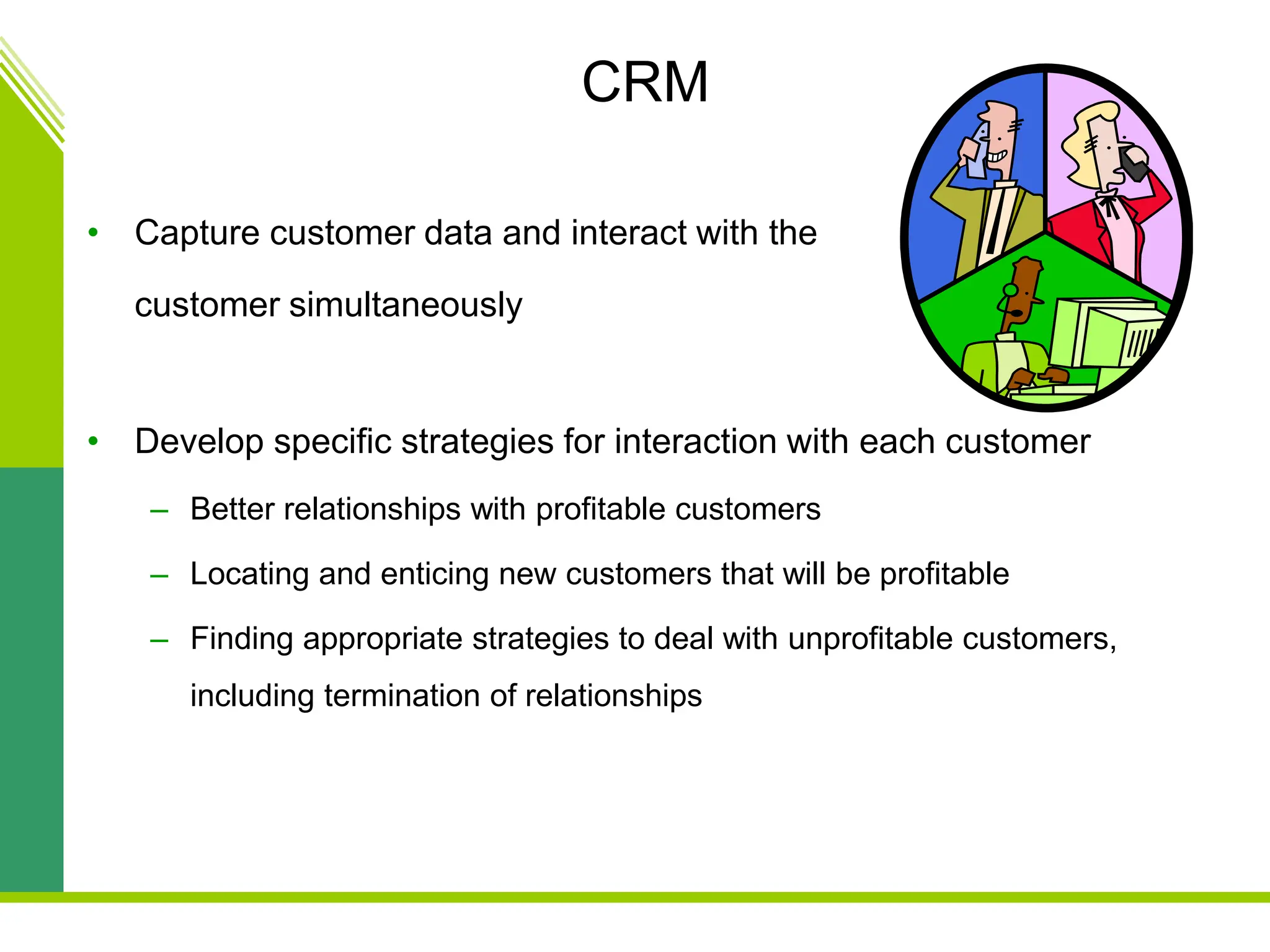 CRM

• Capture customer data and interact with the customer simultaneously

• Develop specific strategies for interaction with each customer

– Better relationships with profitable customers

– Locating and enticing new customers that will be profitable

– Finding appropriate strategies to deal with unprofitable customers, including termination of relationships